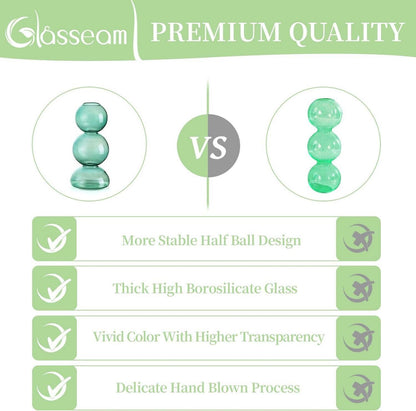 Glasseam PREMIUM QUALITY

VS

More Stable Half Ball Design

Thick High Borosilicate Glass

Vivid Color With Higher Transparency

Delicate Hand Blown Process